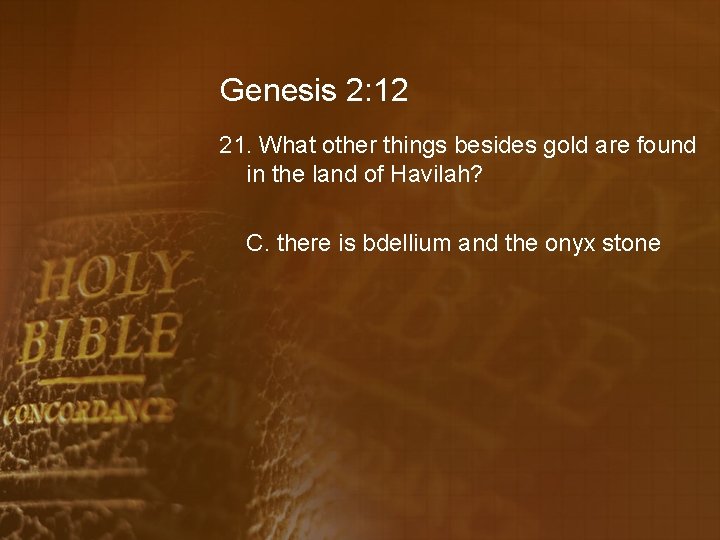 Genesis 2:12

21. What other things besides gold are found in the land of Havilah?

C. there is bdellium and the onyx stone

HOLY BIBLE
CONCORDANCE